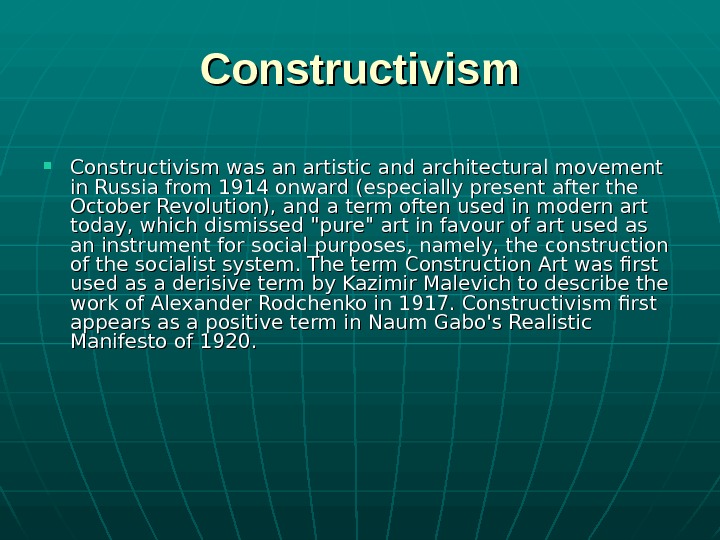 Constructivism

Constructivism was an artistic and architectural movement in Russia from 1914 onward (especially present after the October Revolution), and a term often used in modern art today, which dismissed "pure" art in favour of art used as an instrument for social purposes, namely, the construction of the socialist system. The term Construction Art was first used as a derisive term by Kazimir Malevich to describe the work of Alexander Rodchenko in 1917. Constructivism first appears as a positive term in Naum Gabo's Realistic Manifesto of 1920.